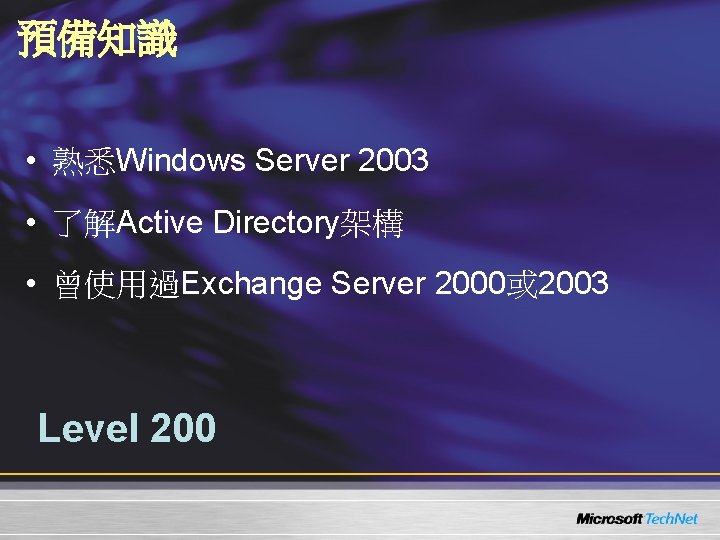 預備知識

• 熟悉Windows Server 2003

• 了解Active Directory架構

• 曾使用過Exchange Server 2000或2003

Level 200

Microsoft TechNet